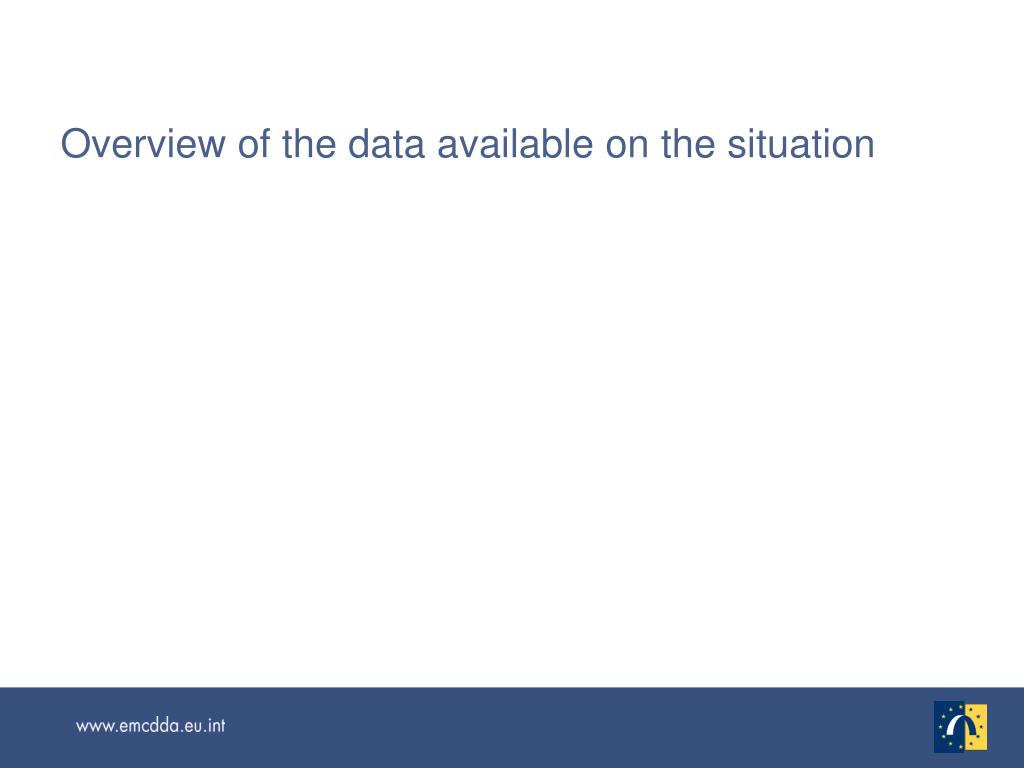 Overview of the data available on the situation

www.emcdda.eu.int